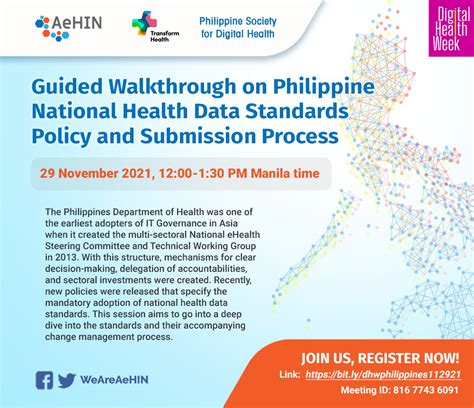 AeHIN

Transform Health

Philippine Society for Digital Health

Digital Health Week

Guided Walkthrough on Philippine National Health Data Standards Policy and Submission Process

29 November 2021, 12:00-1:30 PM Manila time

The Philippines Department of Health was one of the earliest adopters of IT Governance in Asia when it created the multi-sectoral National eHealth Steering Committee and Technical Working Group in 2013. With this structure, mechanisms for clear decision-making, delegation of accountabilities, and sectoral investments were created. Recently, new policies were released that specify the mandatory adoption of national health data standards. This session aims to go into a deep dive into the standards and their accompanying change management process.

WeAreAeHIN

JOIN US, REGISTER NOW!

Link: https://bit.ly/dhwphilippines112921

Meeting ID: 816 7743 6091